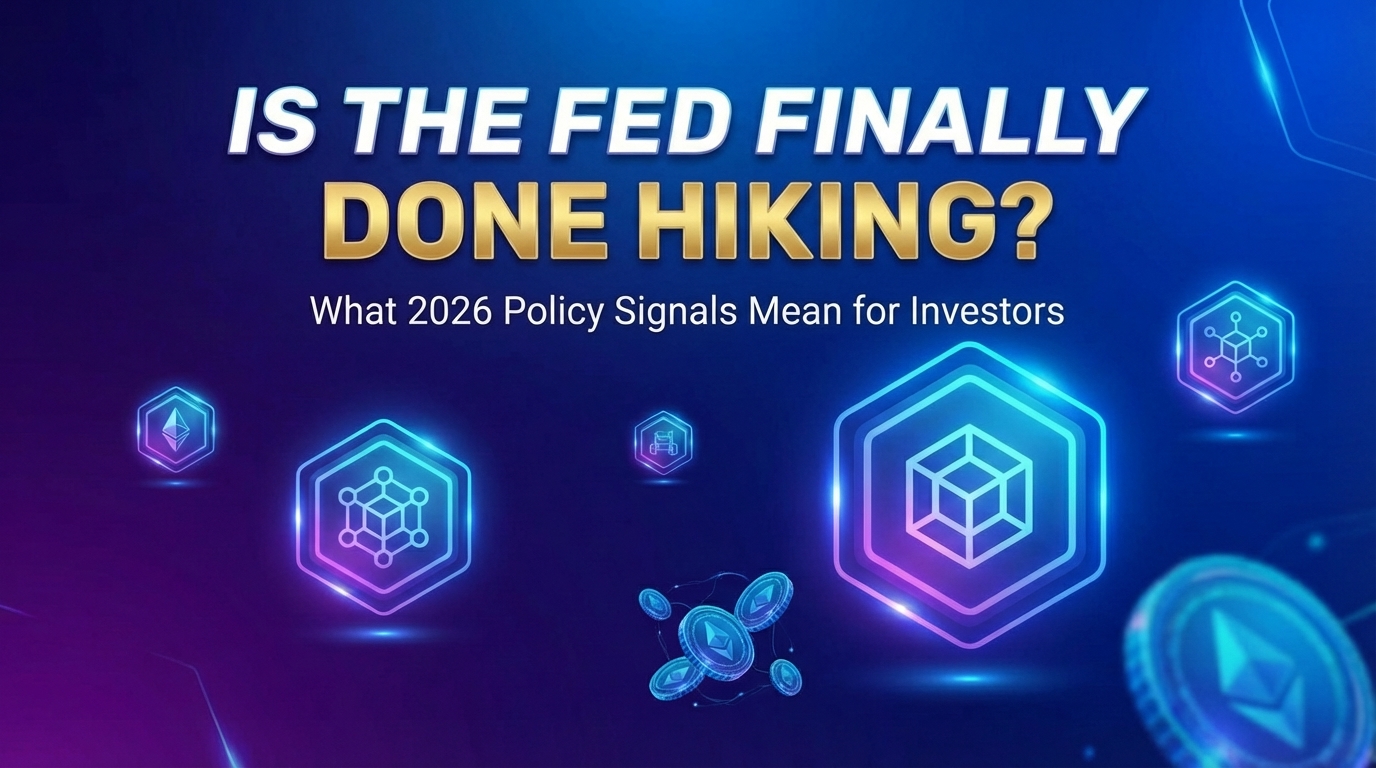 IS THE FED FINALLY DONE HIKING?

What 2026 Policy Signals Mean for Investors